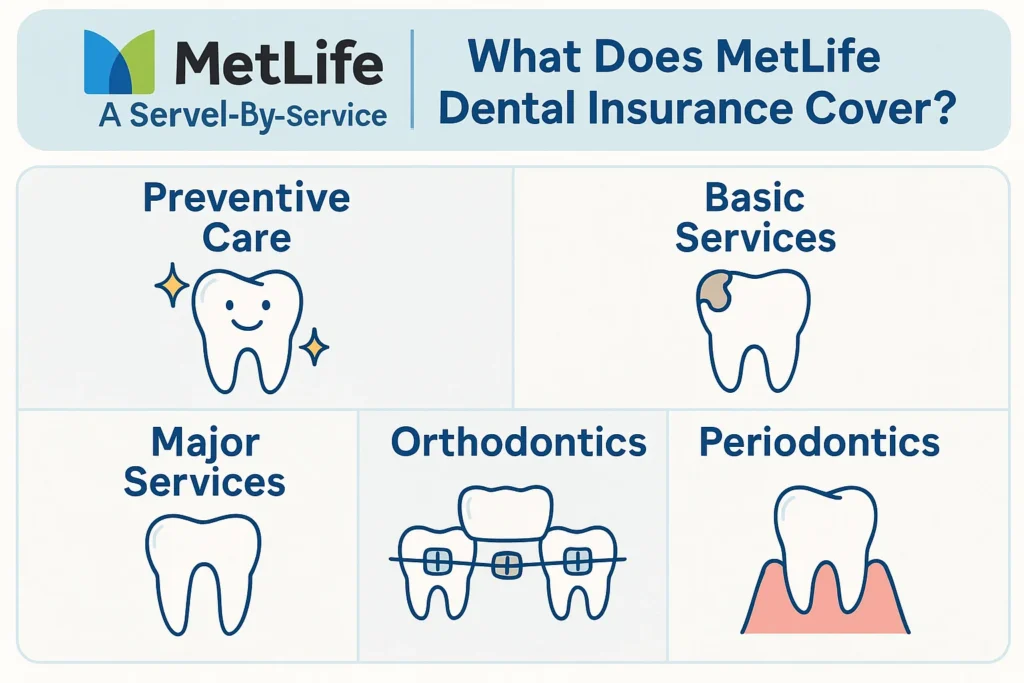 MetLife
A Servel-By-Service

What Does MetLife Dental Insurance Cover?

Preventive Care

Basic Services

Major Services

Orthodontics

Periodontics